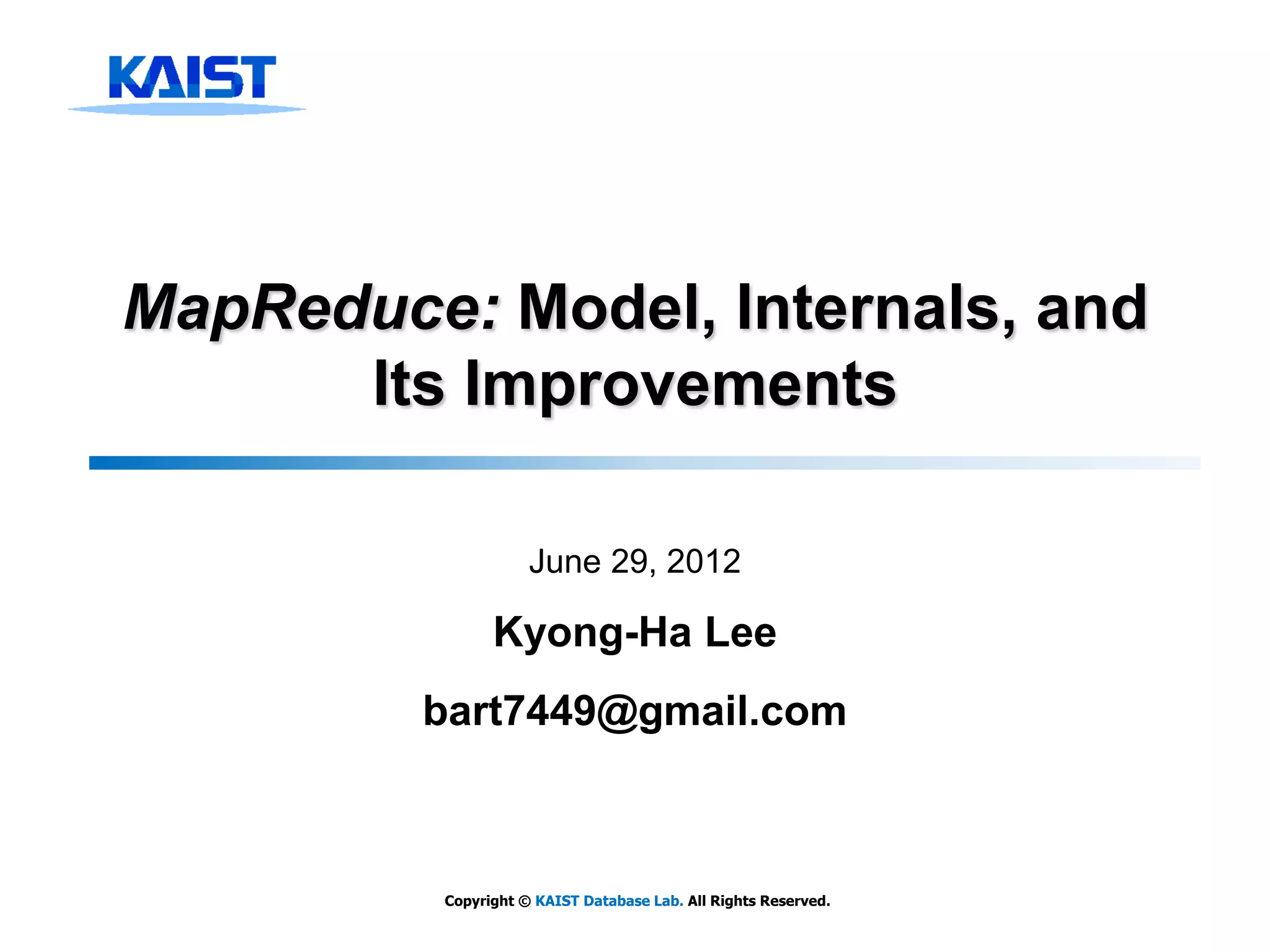 KAIST

MapReduce: Model, Internals, and Its Improvements

June 29, 2012

Kyong-Ha Lee

bart7449@gmail.com

Copyright © KAIST Database Lab. All Rights Reserved.